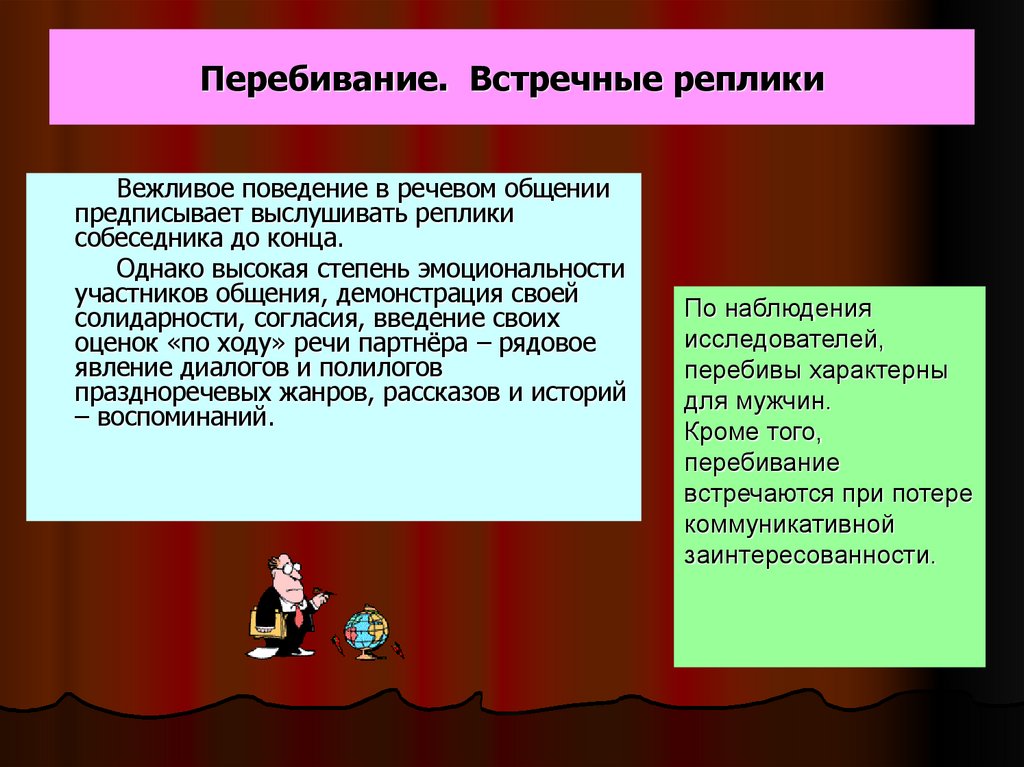 Перебивание. Встречные реплики

Вежливое поведение в речевом общении предписывает выслушивать реплики собеседника до конца.

Однако высокая степень эмоциональности участников общения, демонстрация своей солидарности, согласия, введение своих оценок «по ходу» речи партнёра – рядовое явление диалогов и полилогов праздноречевых жанров, рассказов и историй – воспоминаний.

По наблюдения исследователей, перебивы характерны для мужчин.
Кроме того, перебивание встречаются при потере коммуникативной заинтересованности.